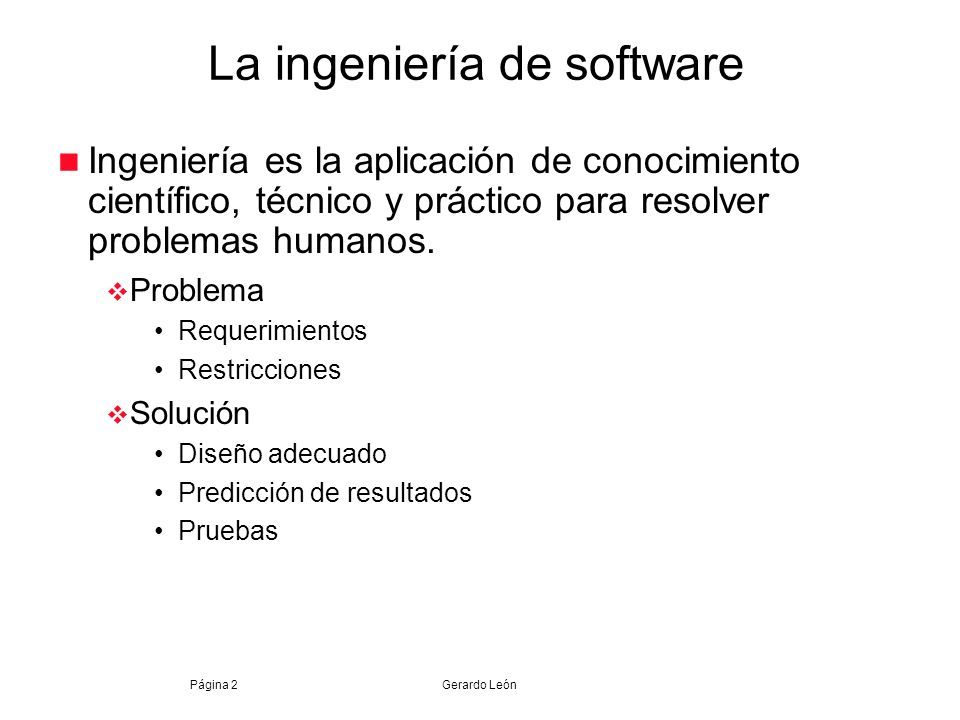 La ingeniería de software

Ingeniería es la aplicación de conocimiento científico, técnico y práctico para resolver problemas humanos.

Problema

• Requerimientos
• Restricciones

Solución

• Diseño adecuado
• Predicción de resultados
• Pruebas

Página 2

Gerardo León